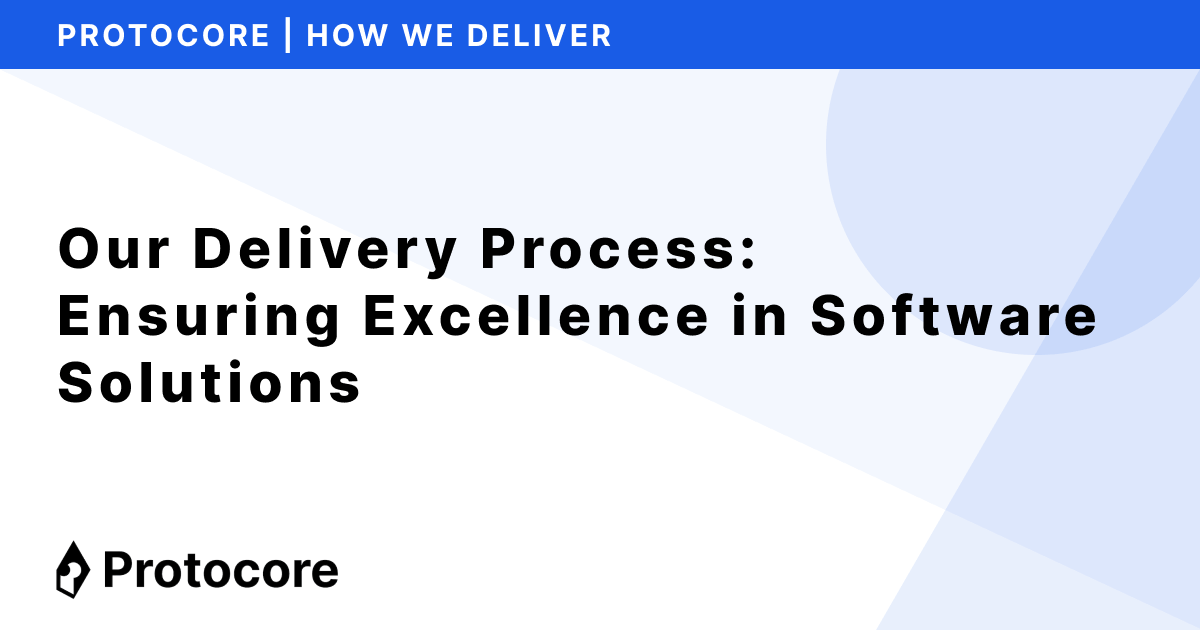 PROTOCORE | HOW WE DELIVER

Our Delivery Process: Ensuring Excellence in Software Solutions

Protocore